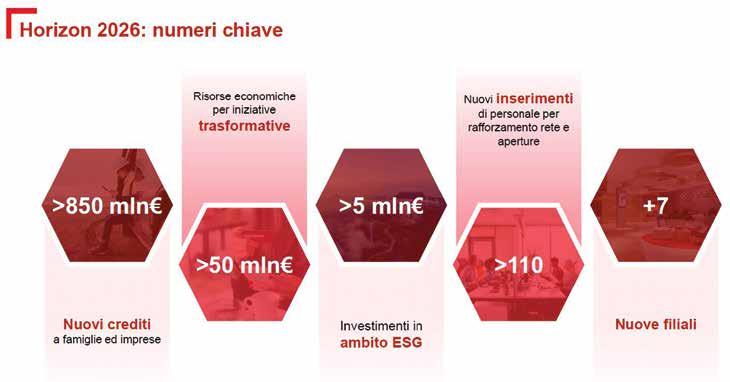 Horizon 2026: numeri chiave

>850 mln€

Nuovi crediti a famiglie ed imprese

Risorse economiche per iniziative trasformative

>50 mln€

>5 mln€

Investimenti in ambito ESG

Nuovi inserimenti di personale per rafforzamento rete e aperture

>110

+7

Nuove filiali